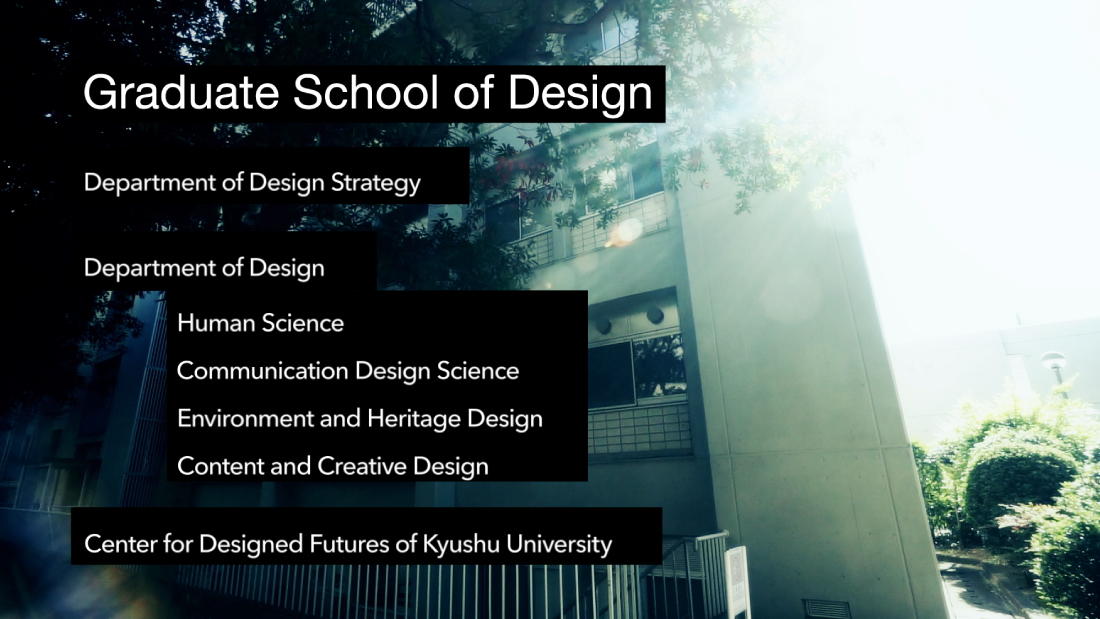 Graduate School of Design

Department of Design Strategy

Department of Design

Human Science

Communication Design Science

Environment and Heritage Design

Content and Creative Design

Center for Designed Futures of Kyushu University